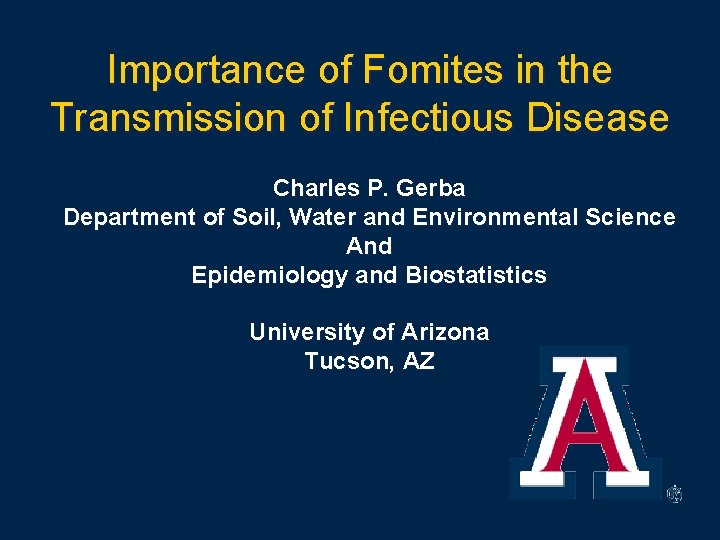 Importance of Fomites in the Transmission of Infectious Disease

Charles P. Gerba
Department of Soil, Water and Environmental Science
And
Epidemiology and Biostatistics

University of Arizona
Tucson, AZ

A